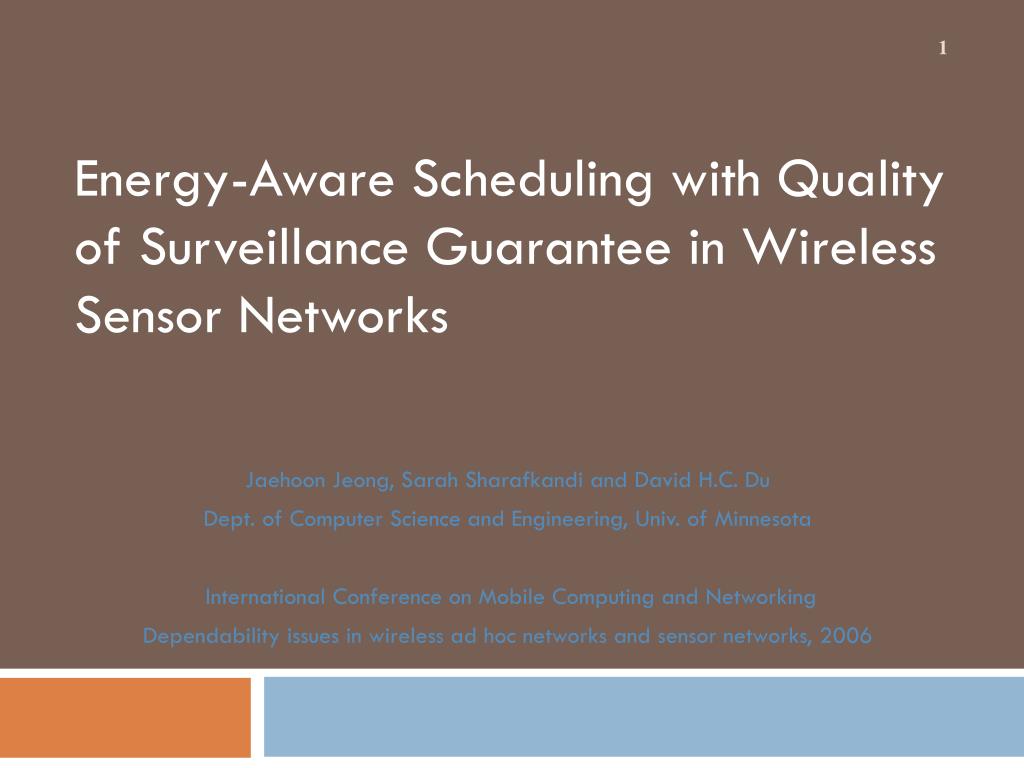 1

Energy-Aware Scheduling with Quality of Surveillance Guarantee in Wireless Sensor Networks

Jaehoon Jeong, Sarah Sharafkandi and David H.C. Du
Dept. of Computer Science and Engineering, Univ. of Minnesota

International Conference on Mobile Computing and Networking
Dependability issues in wireless ad hoc networks and sensor networks, 2006